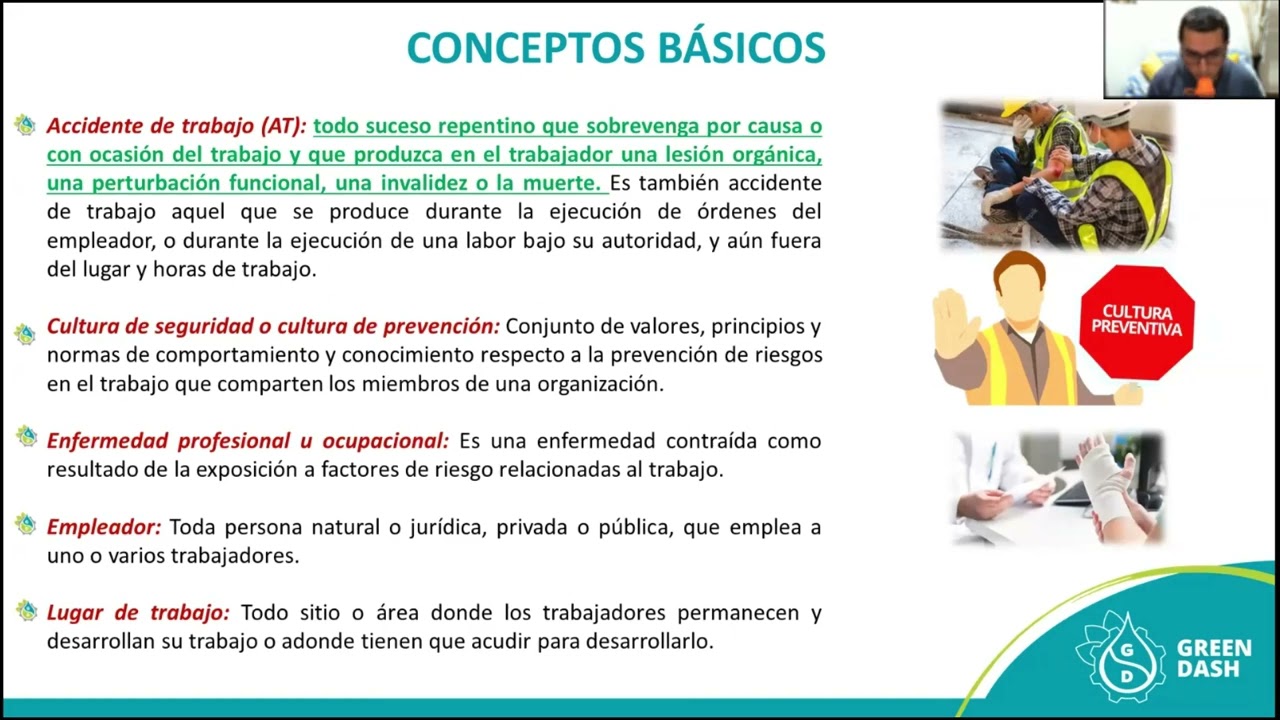 CONCEPTOS BÁSICOS

Accidente de trabajo (AT): todo suceso repentino que sobrevenga por causa o con ocasión del trabajo y que produzca en el trabajador una lesión orgánica, una perturbación funcional, una invalidez o la muerte. Es también accidente de trabajo aquel que se produce durante la ejecución de órdenes del empleador, o durante la ejecución de una labor bajo su autoridad, y aún fuera del lugar y horas de trabajo.

Cultura de seguridad o cultura de prevención: Conjunto de valores, principios y normas de comportamiento y conocimiento respecto a la prevención de riesgos en el trabajo que comparten los miembros de una organización.

Enfermedad profesional u ocupacional: Es una enfermedad contraída como resultado de la exposición a factores de riesgo relacionadas al trabajo.

Empleador: Toda persona natural o jurídica, privada o pública, que emplea a uno o varios trabajadores.

Lugar de trabajo: Todo sitio o área donde los trabajadores permanecen y desarrollan su trabajo o adonde tienen que acudir para desarrollarlo.

CULTURA PREVENTIVA

G D
GREEN DASH